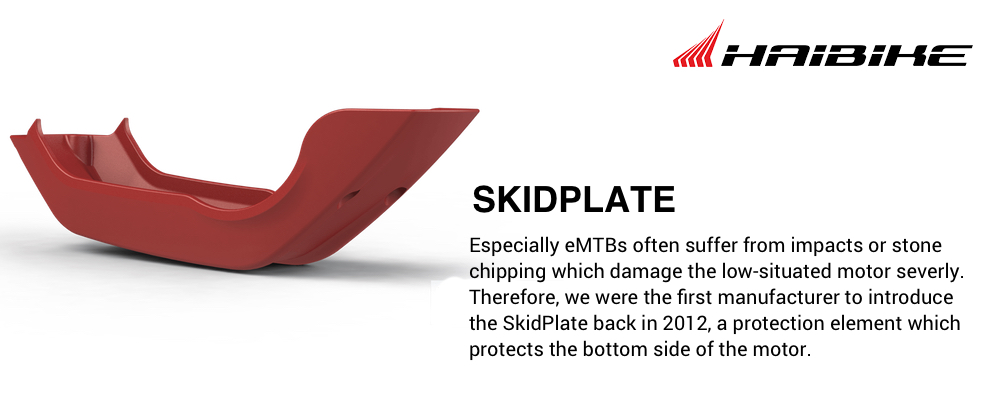 HAIBIKE

SKIDPLATE

Especially eMTBs often suffer from impacts or stone chipping which damage the low-situated motor severly. Therefore, we were the first manufacturer to introduce the SkidPlate back in 2012, a protection element which protects the bottom side of the motor.